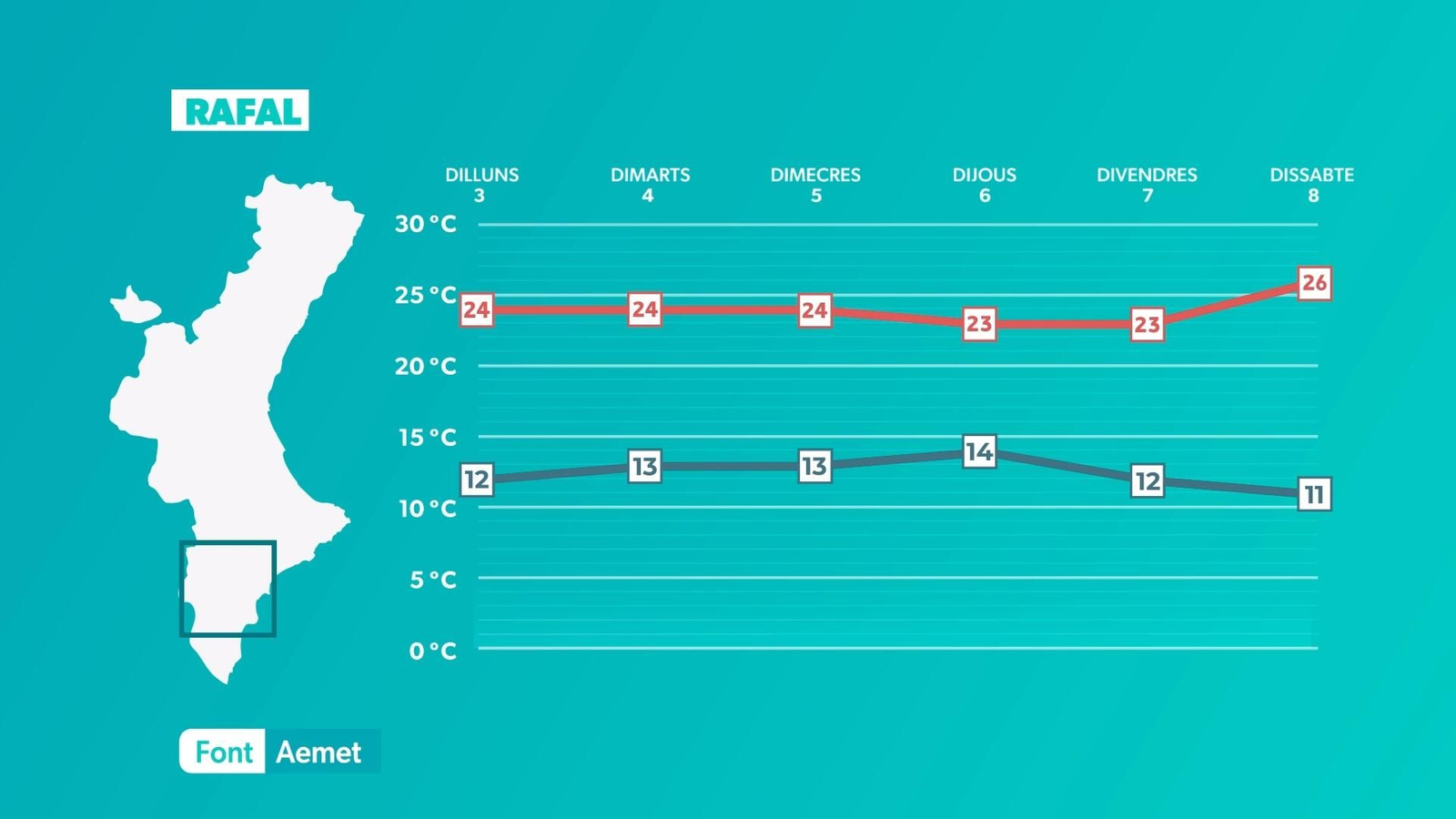 RAFAL

DILLUNS 3
DIMARTS 4
DIMECRES 5
DIJOUS 6
DIVENDRES 7
DISSABTE 8

30 °C
25 °C
20 °C
15 °C
10 °C
5 °C
0 °C

24 24 24 23 23 26

12 13 13 14 12 11

Font Aemet